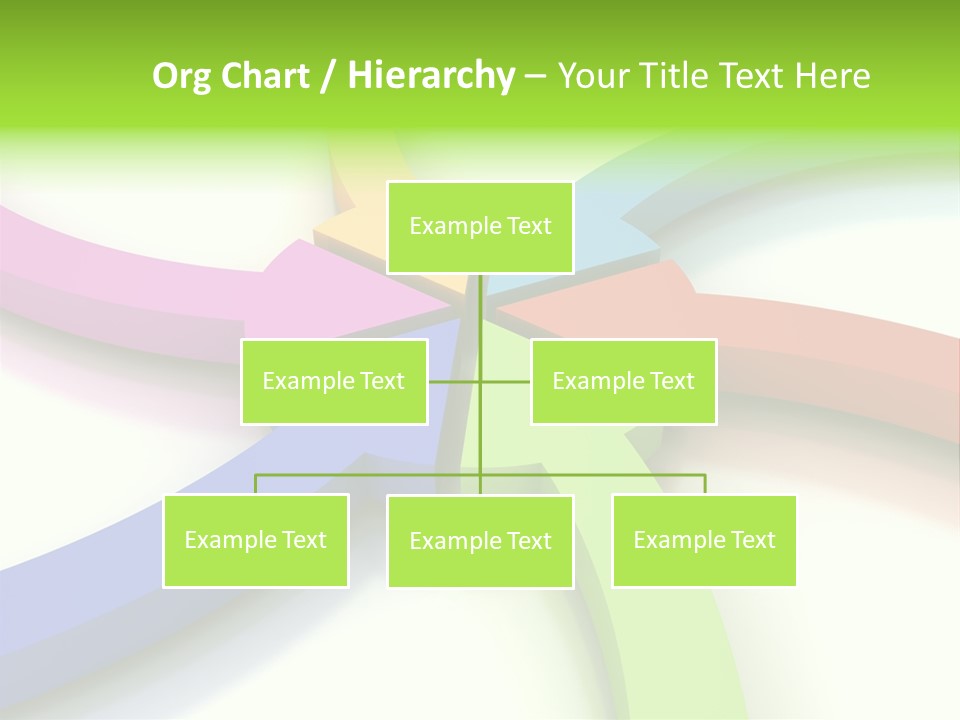 Org Chart / Hierarchy – Your Title Text Here

Example Text

Example Text

Example Text

Example Text

Example Text

Example Text